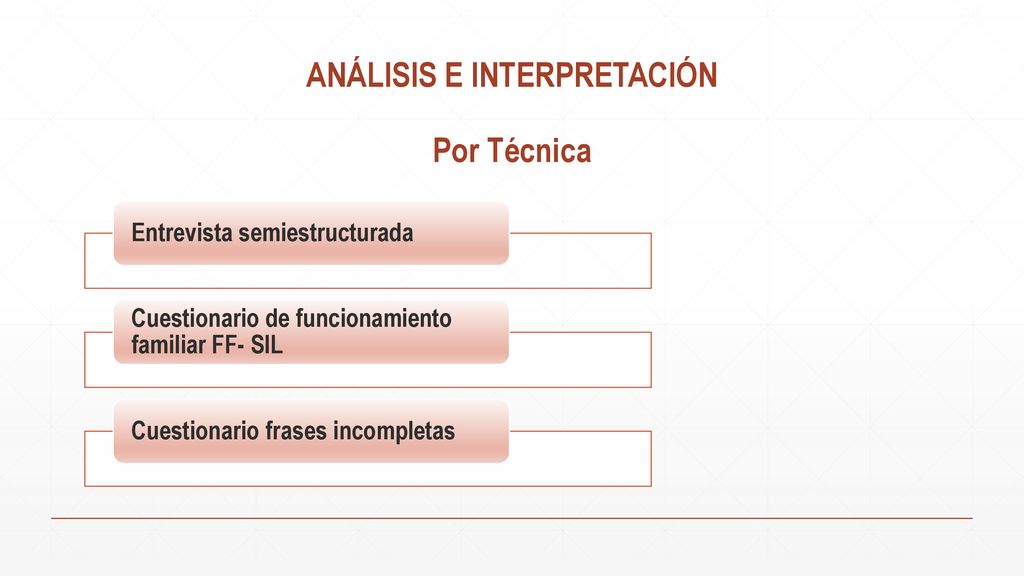 ANÁLISIS E INTERPRETACIÓN

Por Técnica

Entrevista semiestructurada

Cuestionario de funcionamiento familiar FF- SIL

Cuestionario frases incompletas